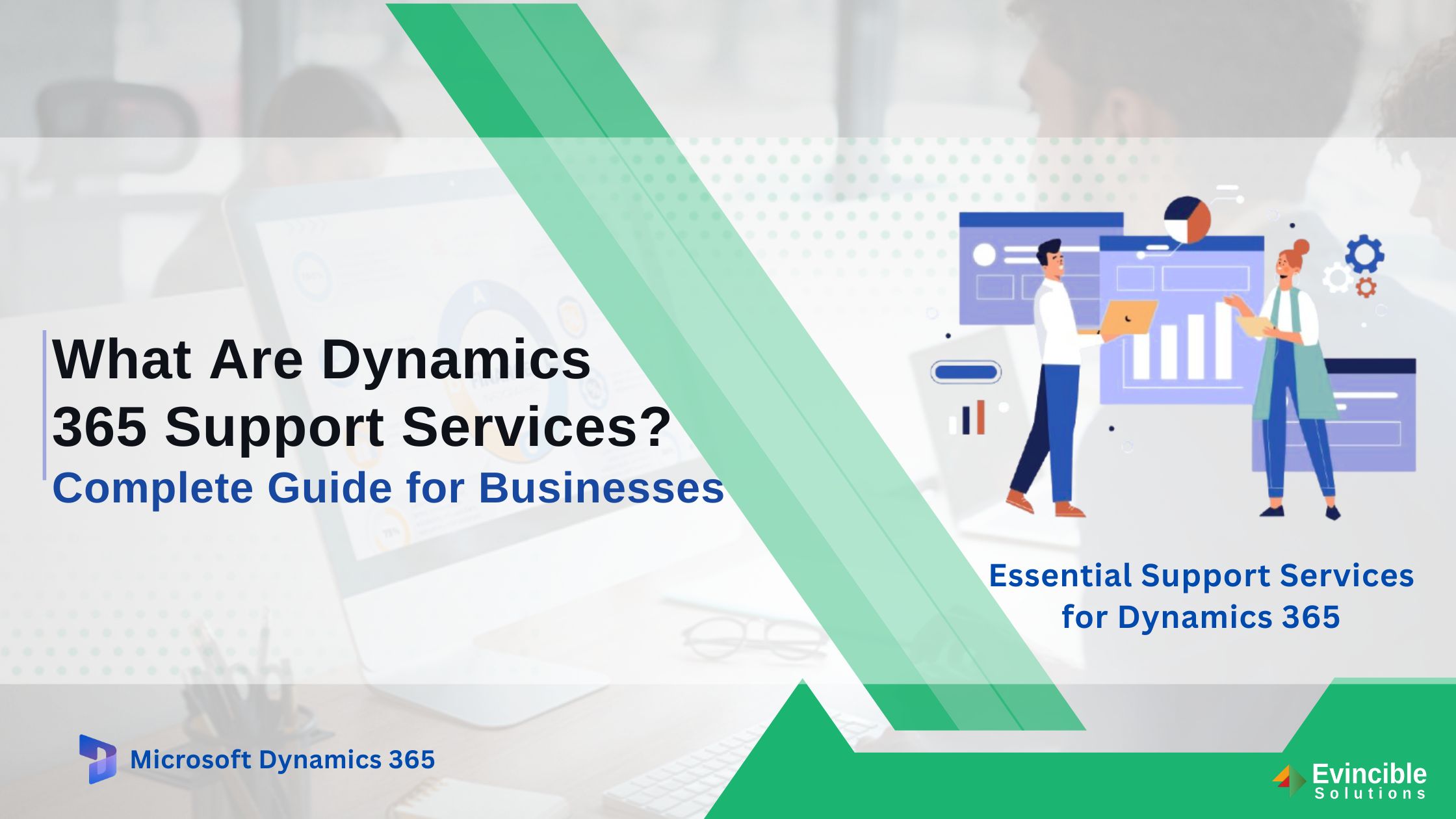 What Are Dynamics 365 Support Services?
Complete Guide for Businesses

Essential Support Services for Dynamics 365

Microsoft Dynamics 365

Evincible Solutions